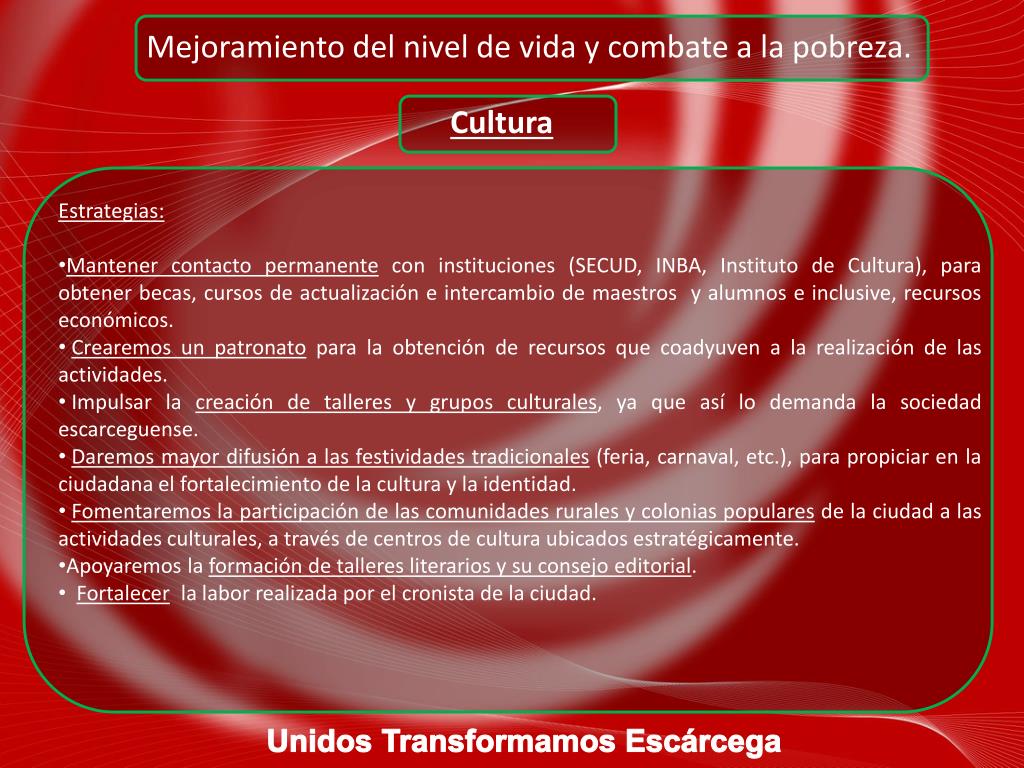 Mejoramiento del nivel de vida y combate a la pobreza.

Cultura

Estrategias:

•Mantener contacto permanente con instituciones (SECUD, INBA, Instituto de Cultura), para obtener becas, cursos de actualización e intercambio de maestros y alumnos e inclusive, recursos económicos.
• Crearemos un patronato para la obtención de recursos que coadyuven a la realización de las actividades.
• Impulsar la creación de talleres y grupos culturales, ya que así lo demanda la sociedad escarceguense.
• Daremos mayor difusión a las festividades tradicionales (feria, carnaval, etc.), para propiciar en la ciudadana el fortalecimiento de la cultura y la identidad.
• Fomentaremos la participación de las comunidades rurales y colonias populares de la ciudad a las actividades culturales, a través de centros de cultura ubicados estratégicamente.
•Apoyaremos la formación de talleres literarios y su consejo editorial.
• Fortalecer la labor realizada por el cronista de la ciudad.

Unidos Transformamos Escárcega